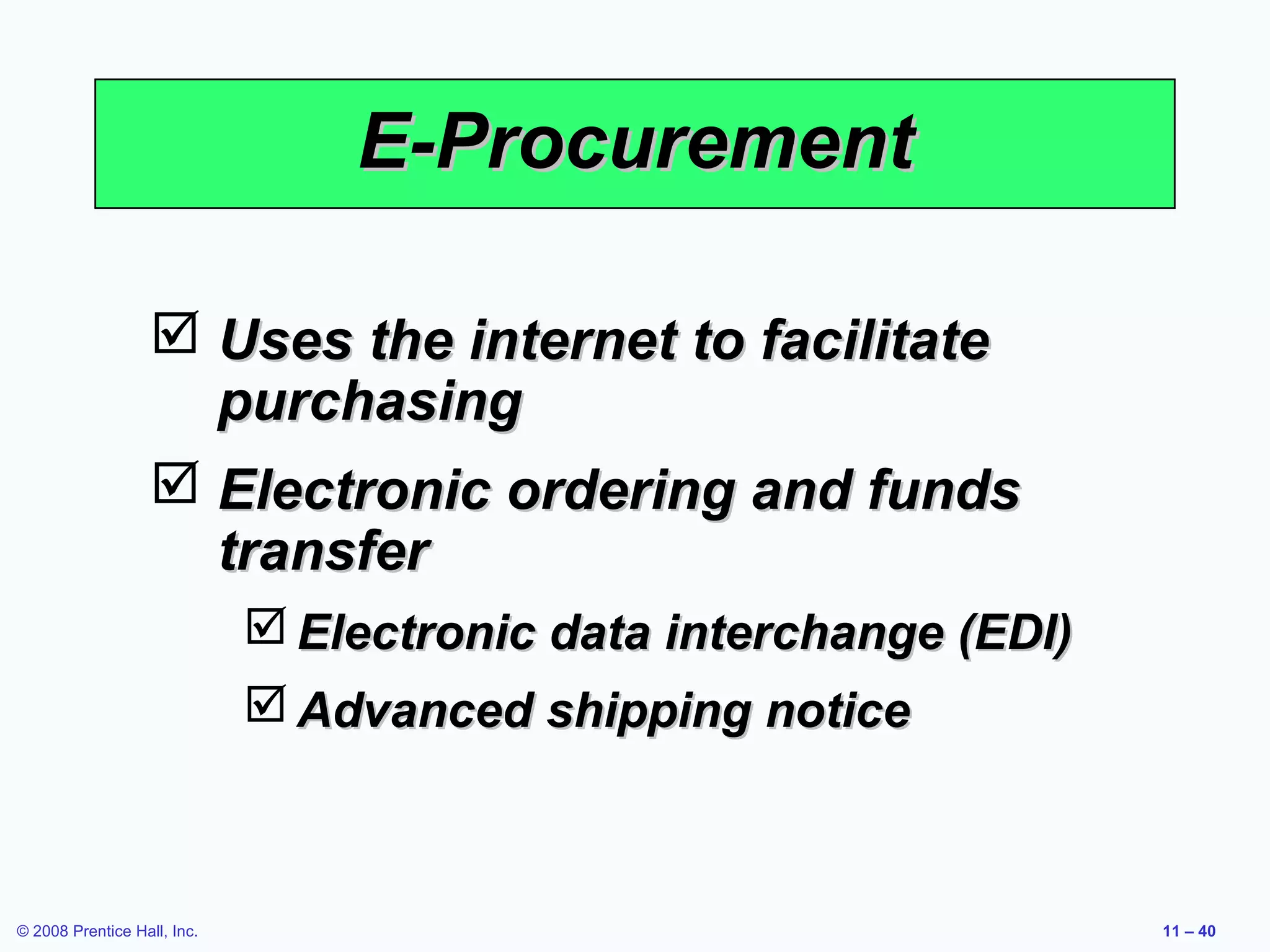 E-Procurement

☑ Uses the internet to facilitate purchasing

☑ Electronic ordering and funds transfer

☑ Electronic data interchange (EDI)

☑ Advanced shipping notice

© 2008 Prentice Hall, Inc.

11 – 40